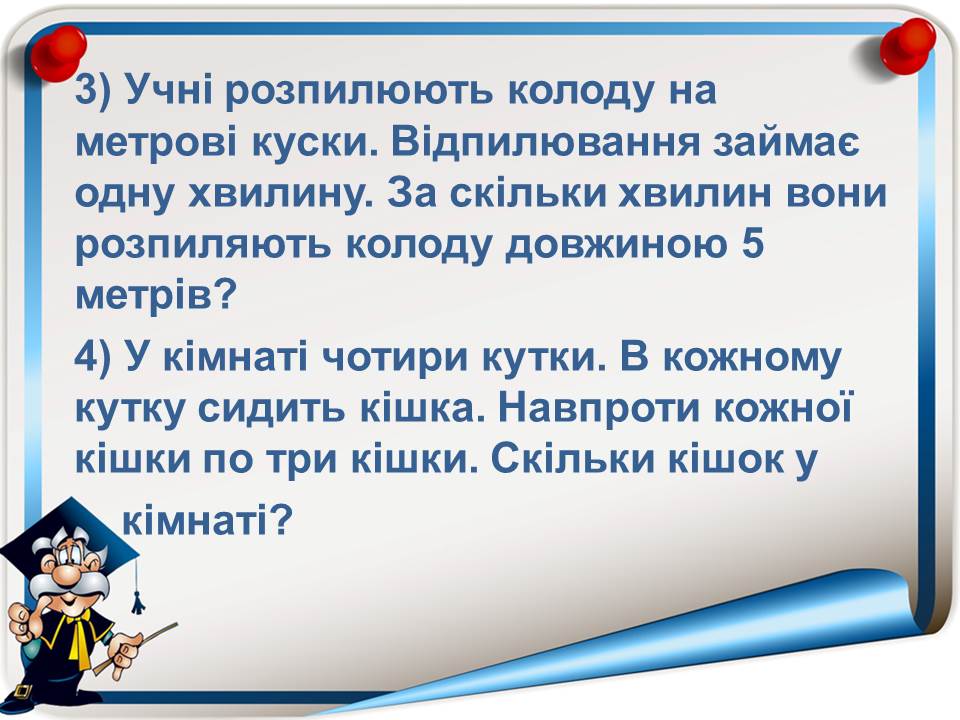 3) Учні розпилюють колоду на метрові куски. Відпилювання займає одну хвилину. За скільки хвилин вони розпиляють колоду довжиною 5 метрів?

4) У кімнаті чотири кутки. В кожному кутку сидить кішка. Навпроти кожної кішки по три кішки. Скільки кішок у кімнаті?